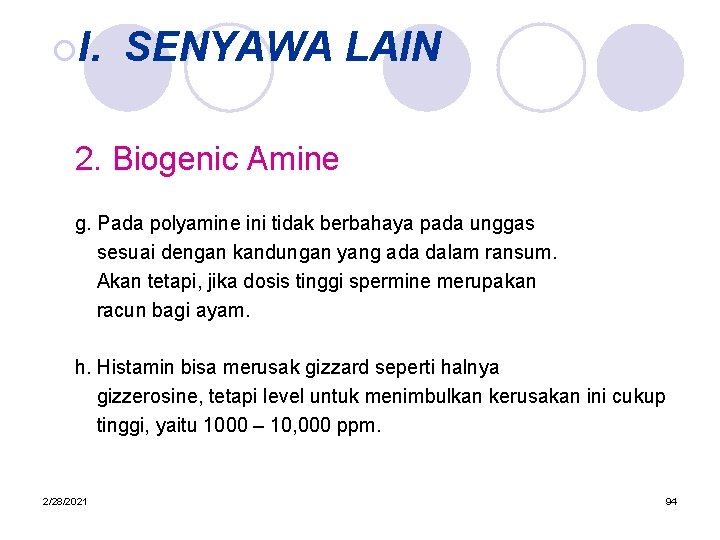 I. SENYAWA LAIN

2. Biogenic Amine

g. Pada polyamine ini tidak berbahaya pada unggas sesuai dengan kandungan yang ada dalam ransum. Akan tetapi, jika dosis tinggi spermine merupakan racun bagi ayam.

h. Histamin bisa merusak gizzard seperti halnya gizzerosine, tetapi level untuk menimbulkan kerusakan ini cukup tinggi, yaitu 1000 – 10,000 ppm.

2/28/2021

94